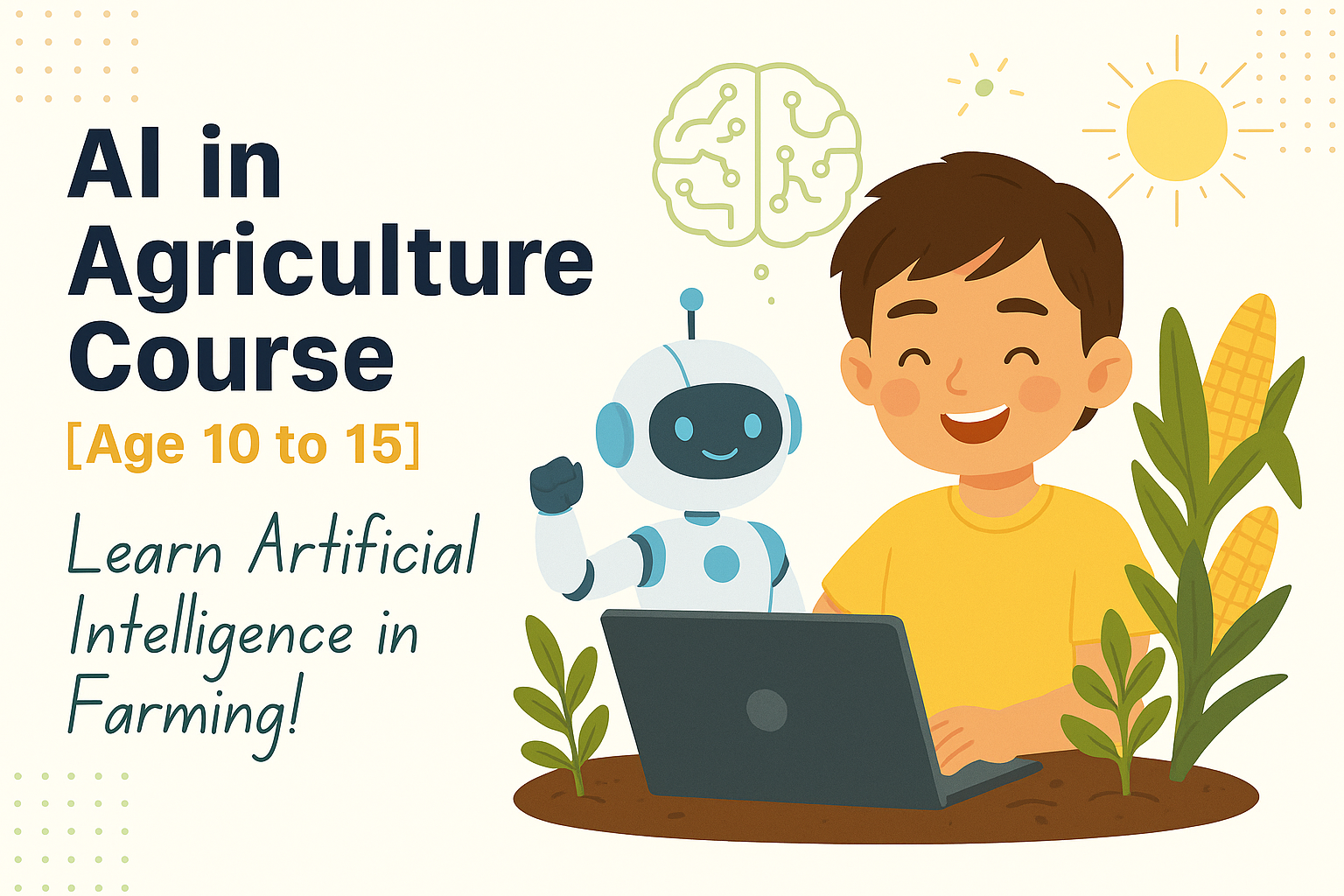 AI in Agriculture Course
[Age 10 to 15]

Learn Artificial Intelligence in Farming!